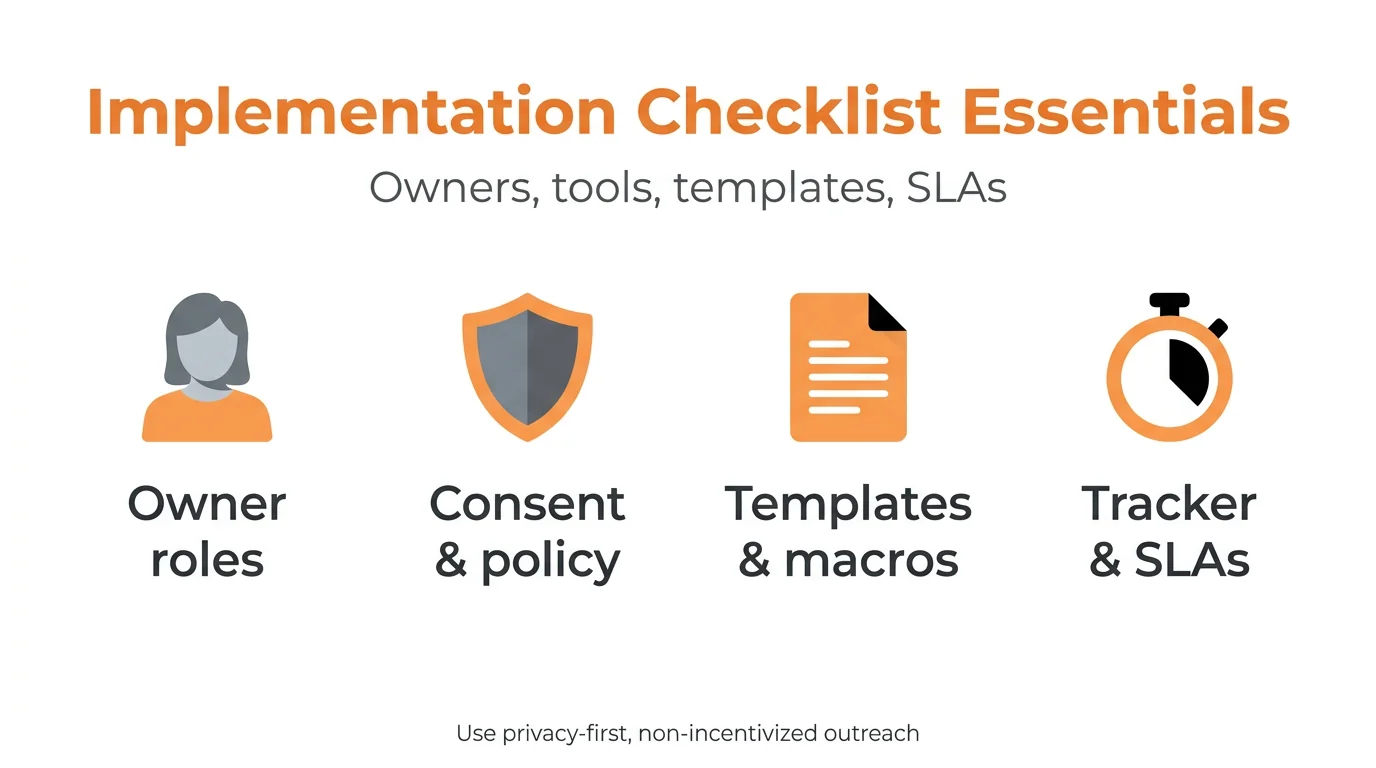 Implementation Checklist Essentials

Owners, tools, templates, SLAs

Owner roles

Consent & policy

Templates & macros

Tracker & SLAs

Use privacy-first, non-incentivized outreach